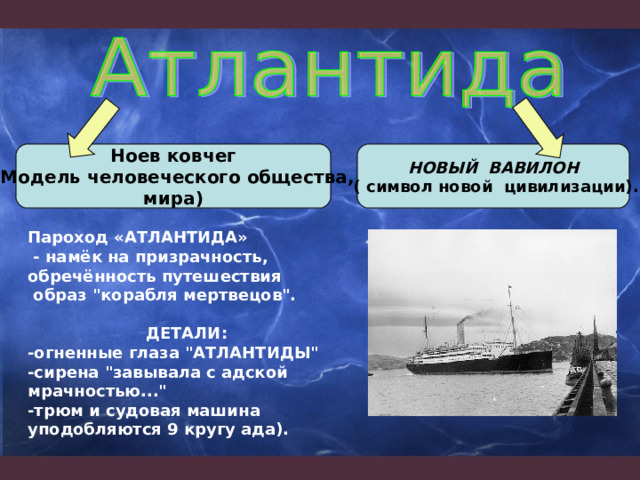 Атлантида

Ноев ковчег
Модель человеческого общества, мира)

НОВЫЙ ВАВИЛОН
( символ новой цивилизации).

Пароход «АТЛАНТИДА»
 - намёк на призрачность, обречённость путешествия
 образ "корабля мертвецов".

ДЕТАЛИ:
-огненные глаза "АТЛАНТИДЫ"
-сирена "завывала с адской мрачностью..."
-трюм и судовая машина уподобляются 9 кругу ада).